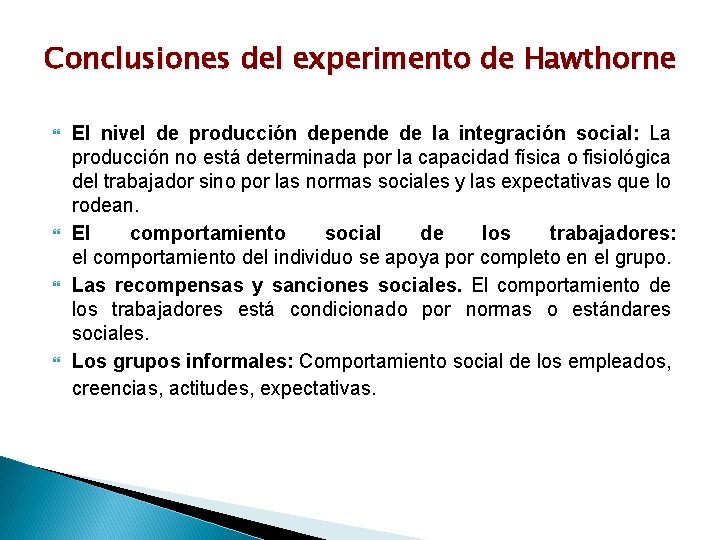 Conclusiones del experimento de Hawthorne

El nivel de producción depende de la integración social: La producción no está determinada por la capacidad física o fisiológica del trabajador sino por las normas sociales y las expectativas que lo rodean.

El comportamiento social de los trabajadores: el comportamiento del individuo se apoya por completo en el grupo.

Las recompensas y sanciones sociales. El comportamiento de los trabajadores está condicionado por normas o estándares sociales.

Los grupos informales: Comportamiento social de los empleados, creencias, actitudes, expectativas.